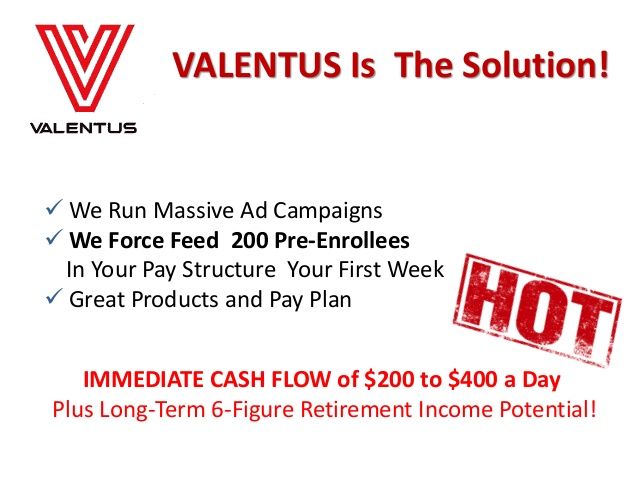 VALENTUS

VALENTUS Is The Solution!

✓ We Run Massive Ad Campaigns
✓ We Force Feed 200 Pre-Enrollees In Your Pay Structure Your First Week
✓ Great Products and Pay Plan

HOT

IMMEDIATE CASH FLOW of \$200 to \$400 a Day
Plus Long-Term 6-Figure Retirement Income Potential!